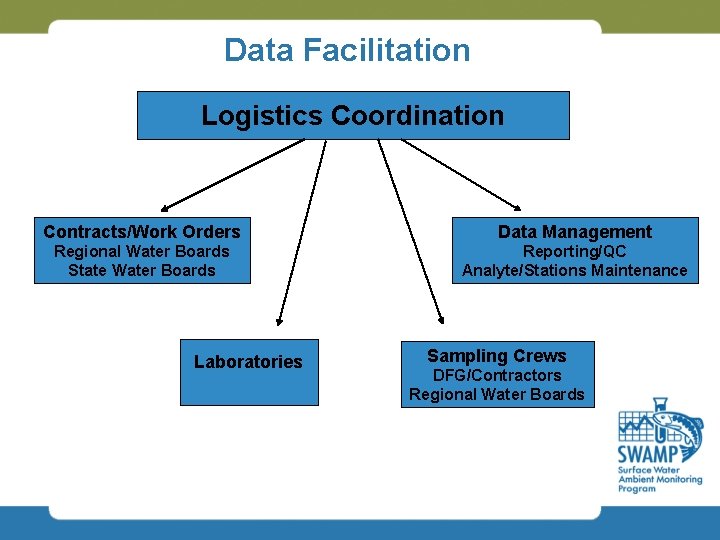 Data Facilitation

Logistics Coordination

Contracts/Work Orders
Regional Water Boards
State Water Boards

Data Management
Reporting/QC
Analyte/Stations Maintenance

Laboratories

Sampling Crews
DFG/Contractors
Regional Water Boards

SWAMP
Surface Water Ambient Monitoring Program